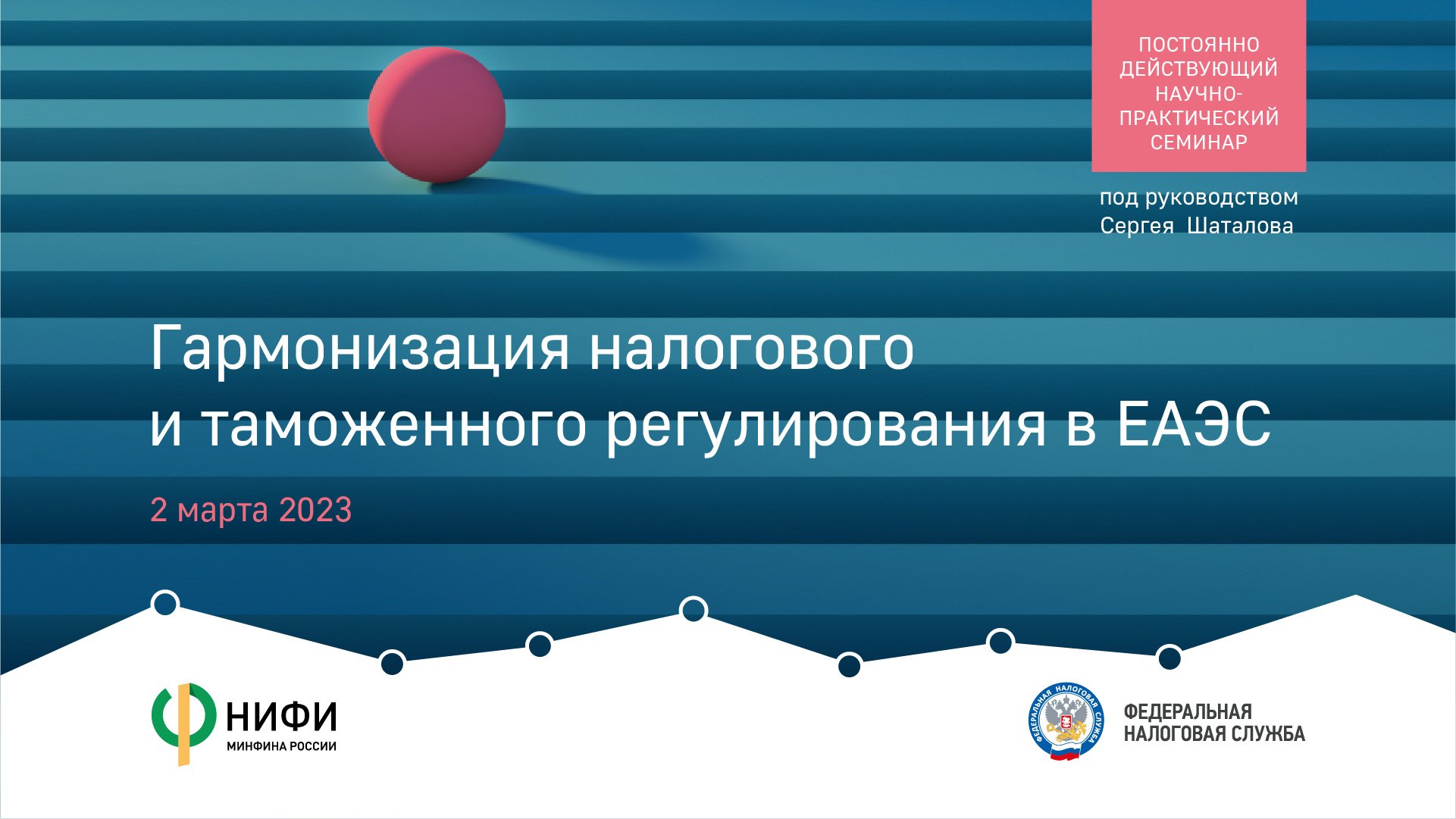 ПОСТОЯННО ДЕЙСТВУЮЩИЙ НАУЧНО-ПРАКТИЧЕСКИЙ СЕМИНАР

под руководством Сергея Шаталова

Гармонизация налогового и таможенного регулирования в ЕАЭС

2 марта 2023

НИФИ
МИНФИНА РОССИИ

ФЕДЕРАЛЬНАЯ НАЛОГОВАЯ СЛУЖБА

ФЕДЕРАЛЬНАЯ НАЛОГОВАЯ СЛУЖБА